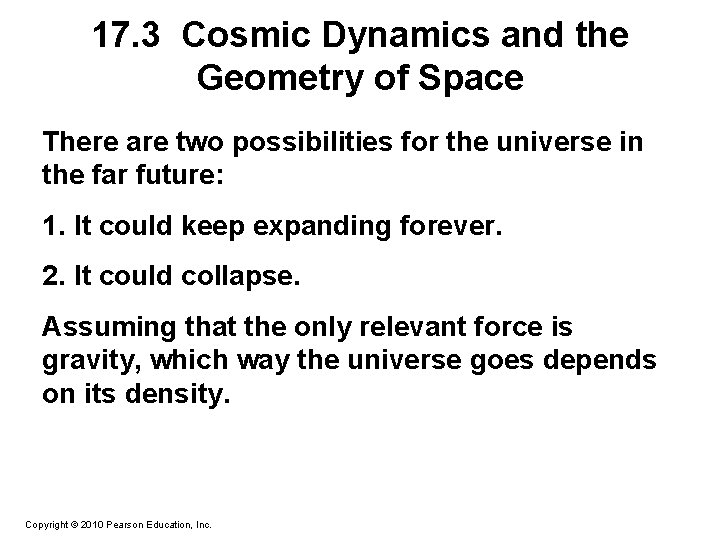 17.3 Cosmic Dynamics and the Geometry of Space

There are two possibilities for the universe in the far future:

1. It could keep expanding forever.

2. It could collapse.

Assuming that the only relevant force is gravity, which way the universe goes depends on its density.

Copyright © 2010 Pearson Education, Inc.